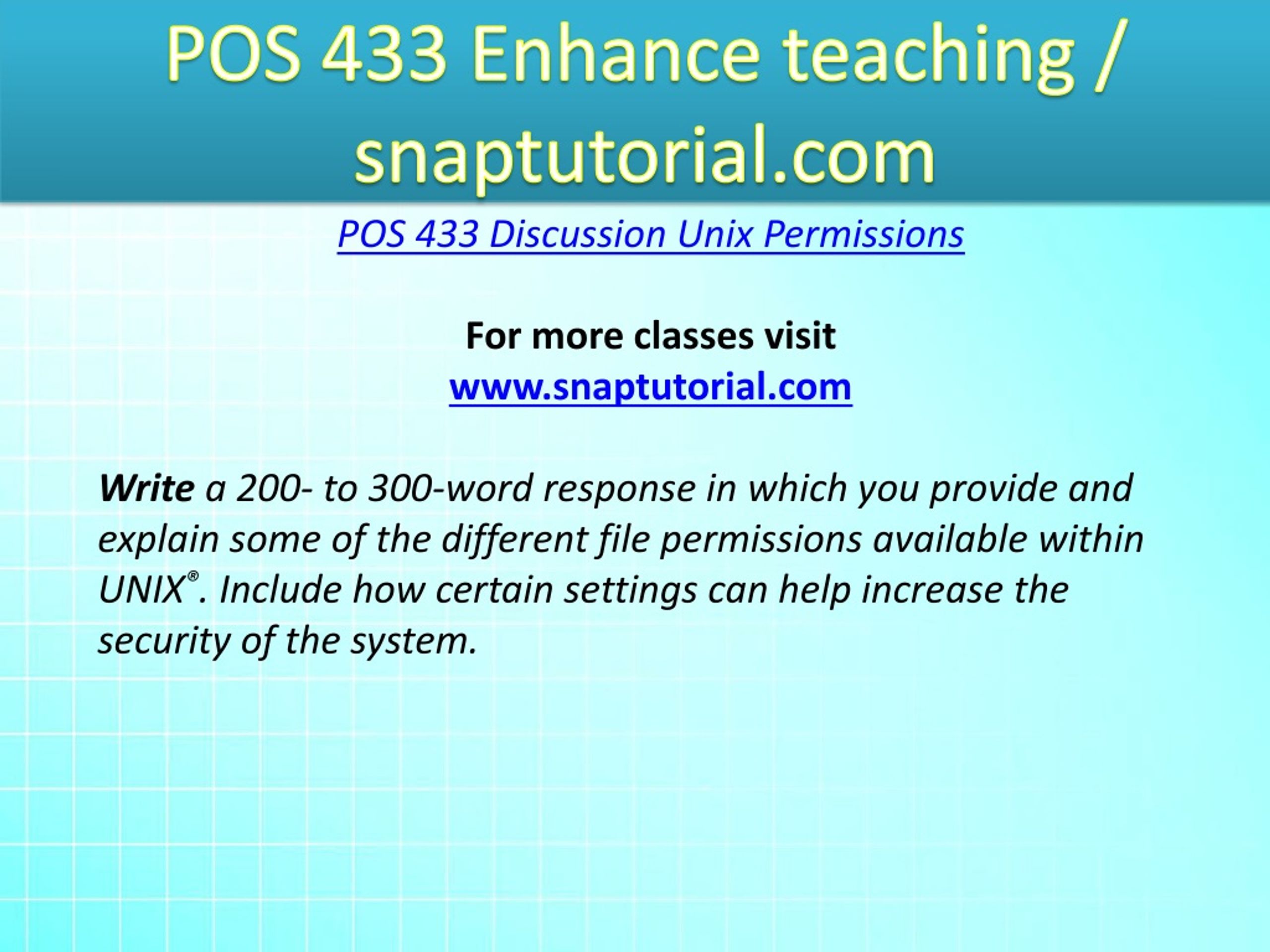 POS 433 Enhance teaching / snaptutorial.com

POS 433 Discussion Unix Permissions

For more classes visit
www.snaptutorial.com

Write a 200- to 300-word response in which you provide and explain some of the different file permissions available within UNIX®. Include how certain settings can help increase the security of the system.